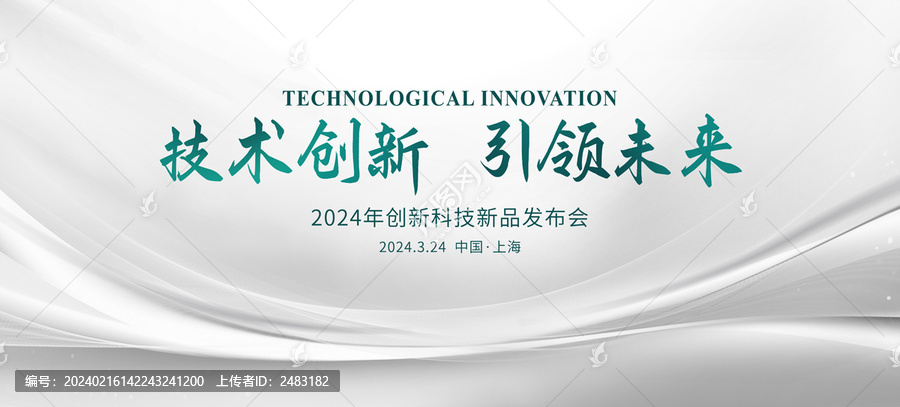 TECHNOLOGICAL INNOVATION

技术创新 引领未来

2024年创新科技新品发布会

2024.3.24 中国·上海

编号：20240216142243241200 上传者ID：2483182